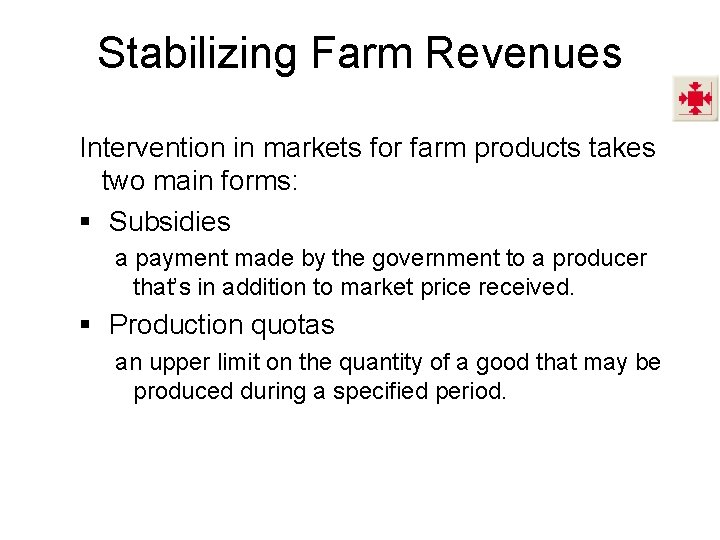 Stabilizing Farm Revenues

Intervention in markets for farm products takes two main forms:

▪ Subsidies

a payment made by the government to a producer that's in addition to market price received.

▪ Production quotas

an upper limit on the quantity of a good that may be produced during a specified period.